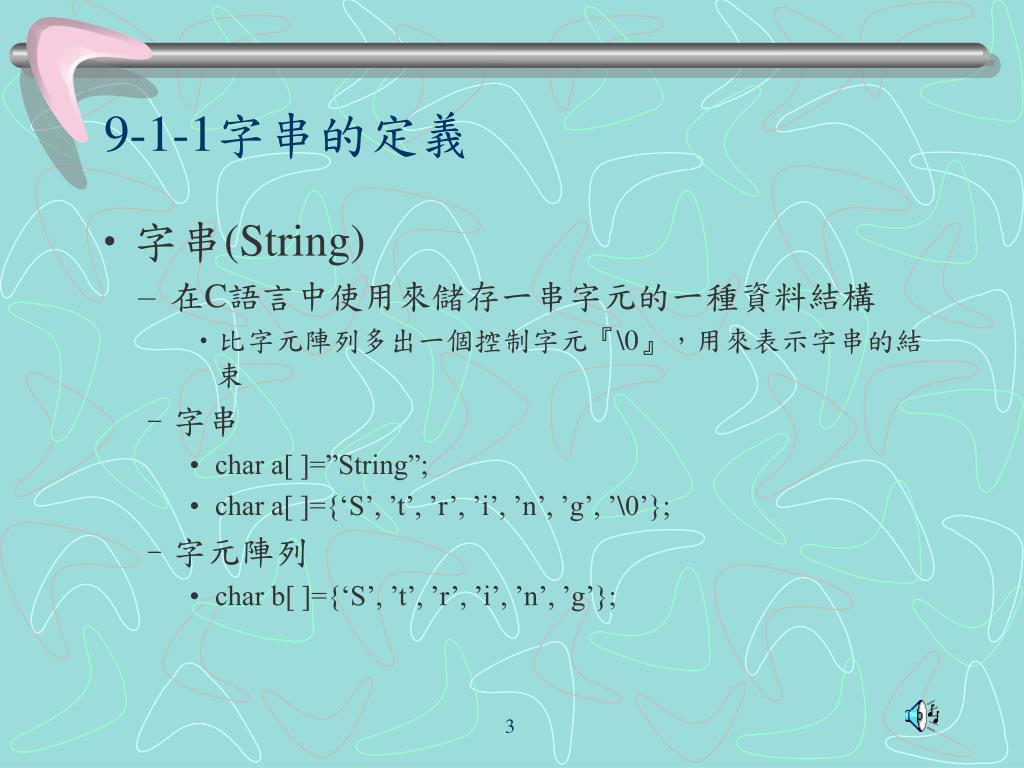 9-1-1字串的定義

• 字串(String)

– 在C語言中使用來儲存一串字元的一種資料結構

• 比字元陣列多出一個控制字元『\0』，用來表示字串的結束

– 字串

• char a[ ]=”String”;

• char a[ ]={‘S’, ’t’, ’r’, ’i’, ’n’, ’g’, ’\0’};

– 字元陣列

• char b[ ]={‘S’, ’t’, ’r’, ’i’, ’n’, ’g’};

3